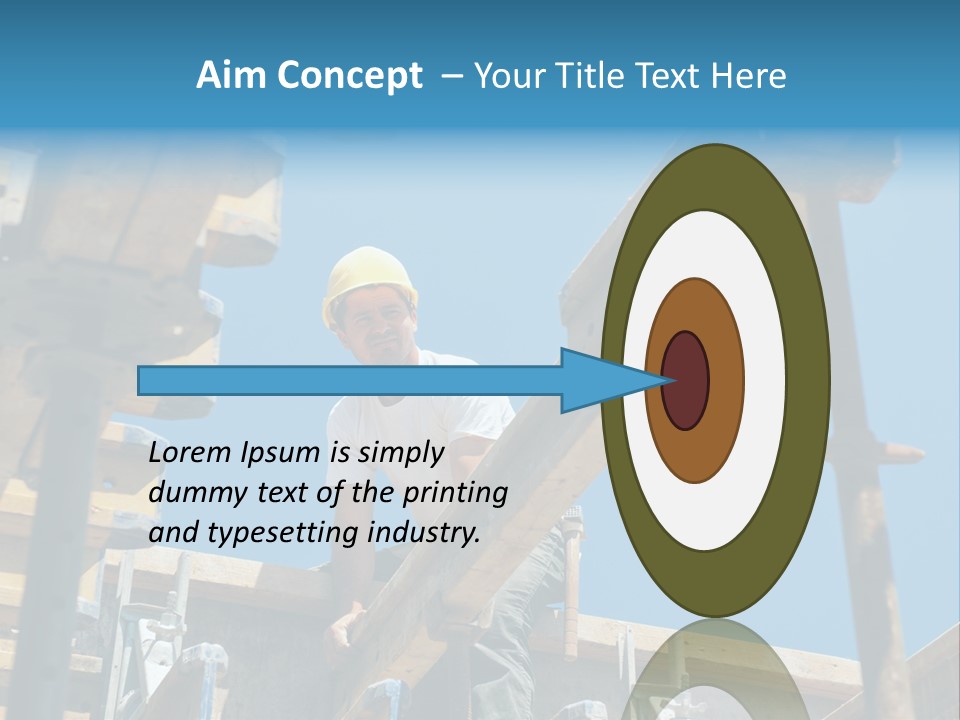 Aim Concept – Your Title Text Here

Lorem Ipsum is simply dummy text of the printing and typesetting industry.